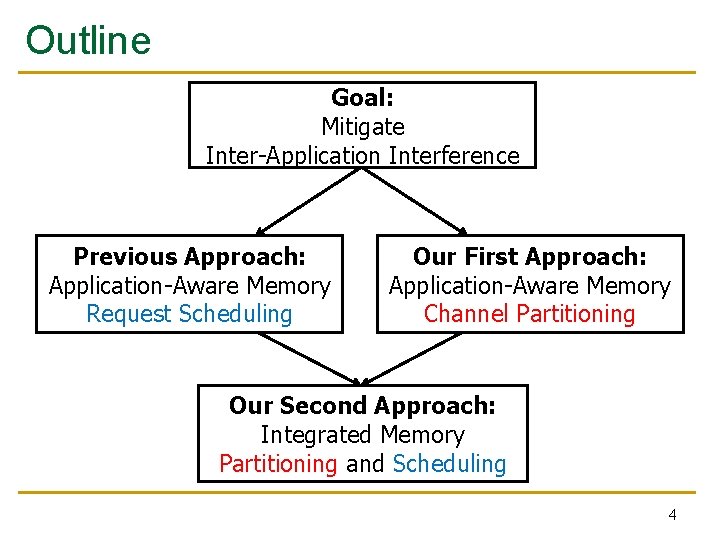 Outline

Goal:
Mitigate
Inter-Application Interference

Previous Approach:
Application-Aware Memory
Request Scheduling

Our First Approach:
Application-Aware Memory
Channel Partitioning

Our Second Approach:
Integrated Memory
Partitioning and Scheduling

4